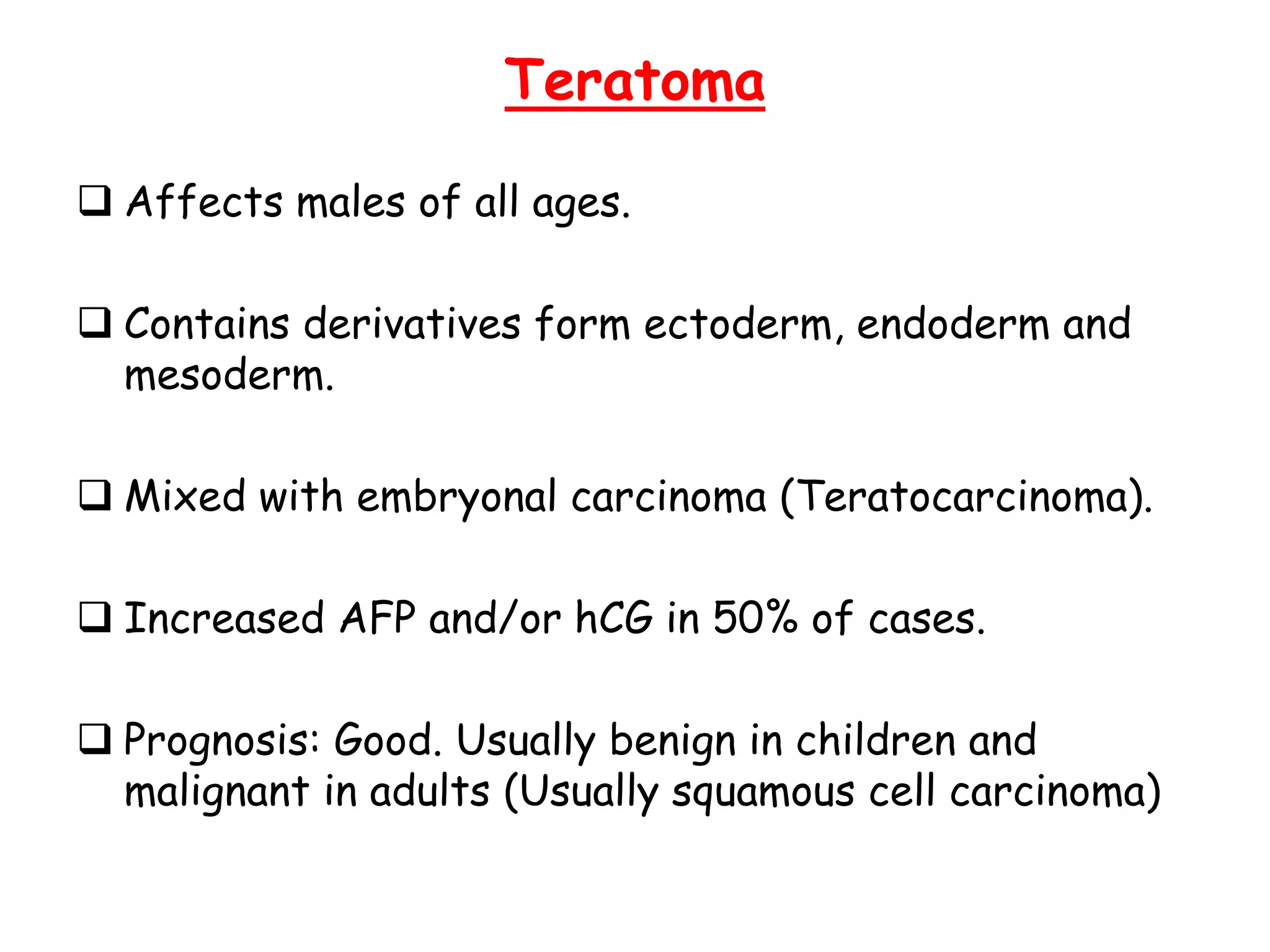 Teratoma

❑ Affects males of all ages.

❑ Contains derivatives form ectoderm, endoderm and mesoderm.

❑ Mixed with embryonal carcinoma (Teratocarcinoma).

❑ Increased AFP and/or hCG in 50% of cases.

❑ Prognosis: Good. Usually benign in children and malignant in adults (Usually squamous cell carcinoma)